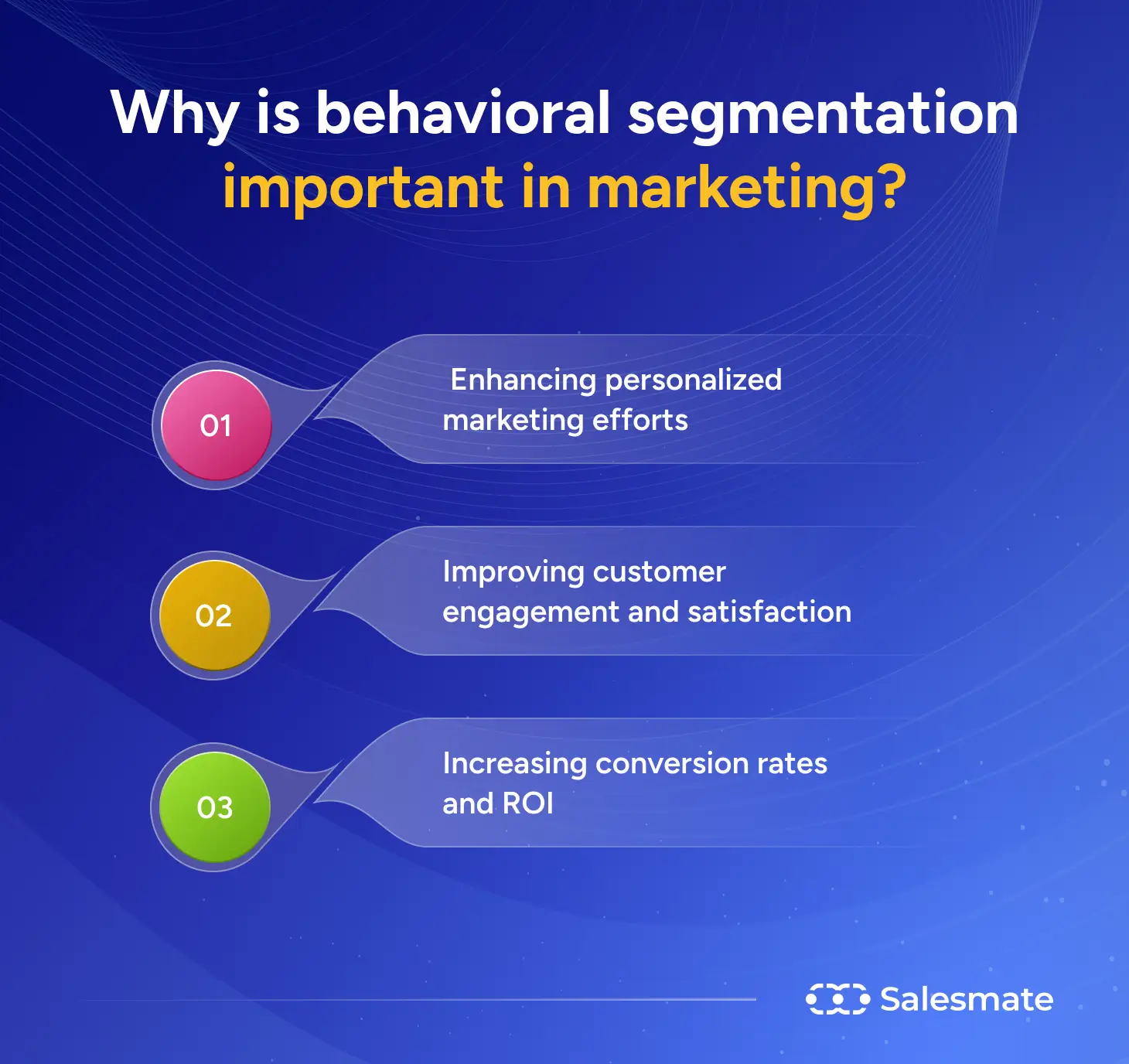 Why is behavioral segmentation important in marketing?

01

Enhancing personalized marketing efforts

02

Improving customer engagement and satisfaction

03

Increasing conversion rates and ROI

Salesmate